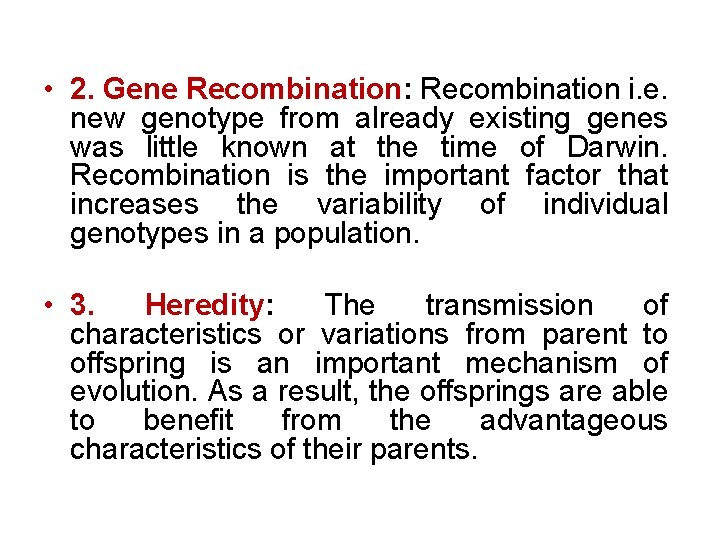 • 2. Gene Recombination: Recombination i.e. new genotype from already existing genes was little known at the time of Darwin. Recombination is the important factor that increases the variability of individual genotypes in a population.

• 3. Heredity: The transmission of characteristics or variations from parent to offspring is an important mechanism of evolution. As a result, the offsprings are able to benefit from the advantageous characteristics of their parents.